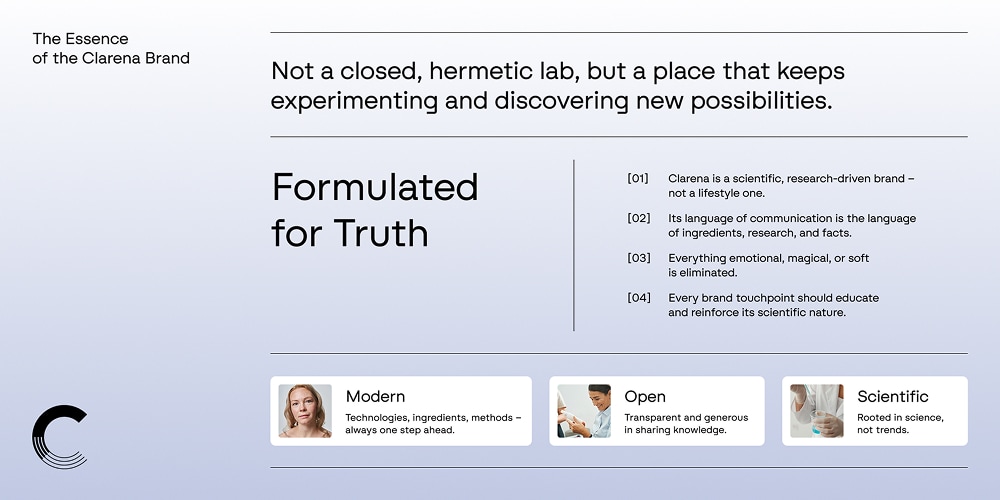 The Essence of the Clarena Brand

Not a closed, hermetic lab, but a place that keeps experimenting and discovering new possibilities.

Formulated for Truth

[01] Clarena is a scientific, research-driven brand – not a lifestyle one.

[02] Its language of communication is the language of ingredients, research, and facts.

[03] Everything emotional, magical, or soft is eliminated.

[04] Every brand touchpoint should educate and reinforce its scientific nature.

Modern
Technologies, ingredients, methods – always one step ahead.

Open
Transparent and generous in sharing knowledge.

Scientific
Rooted in science, not trends.